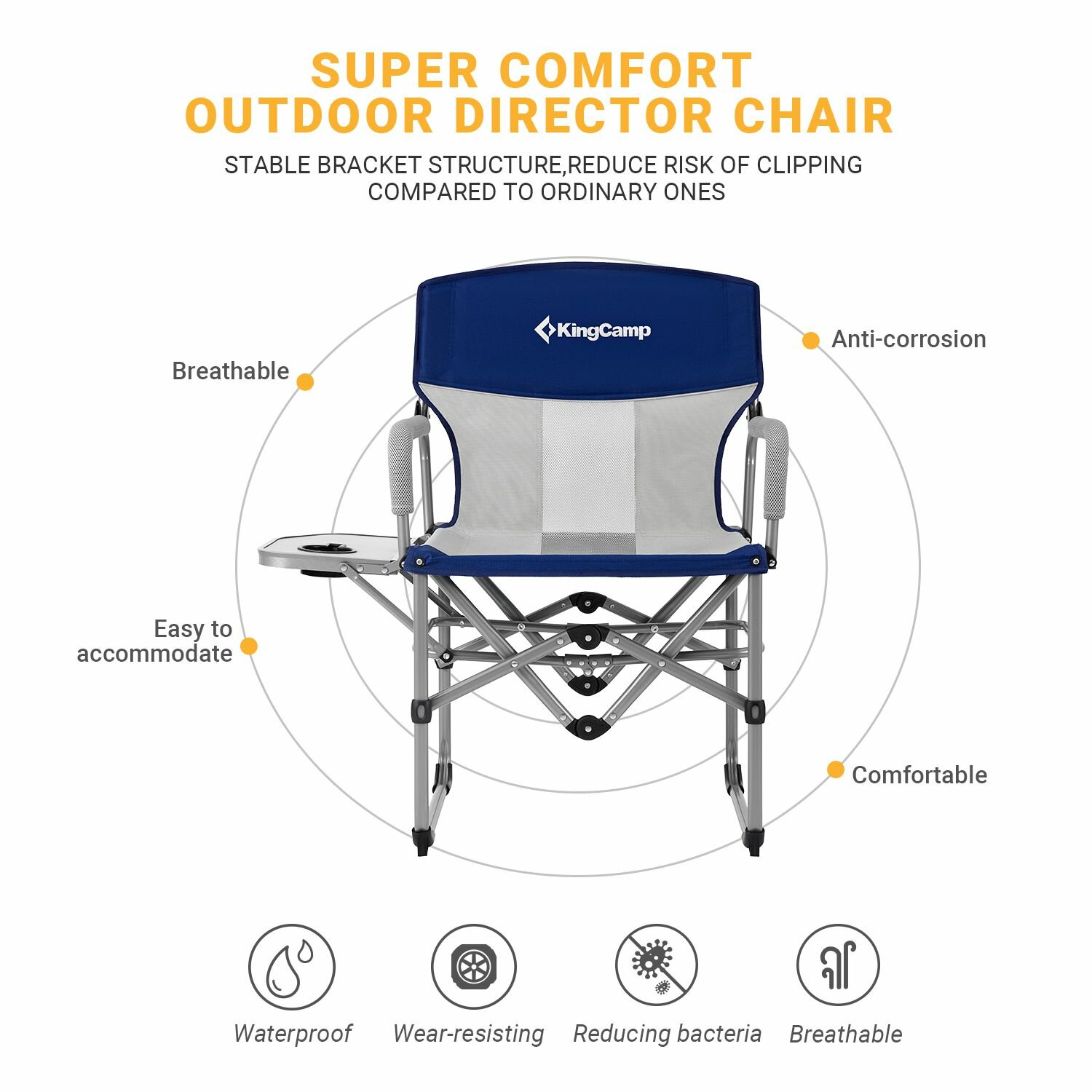 SUPER COMFORT
OUTDOOR DIRECTOR CHAIR

STABLE BRACKET STRUCTURE,REDUCE RISK OF CLIPPING
COMPARED TO ORDINARY ONES

KingCamp

Breathable

Anti-corrosion

Easy to accommodate

Comfortable

Waterproof

Wear-resisting

Reducing bacteria

Breathable